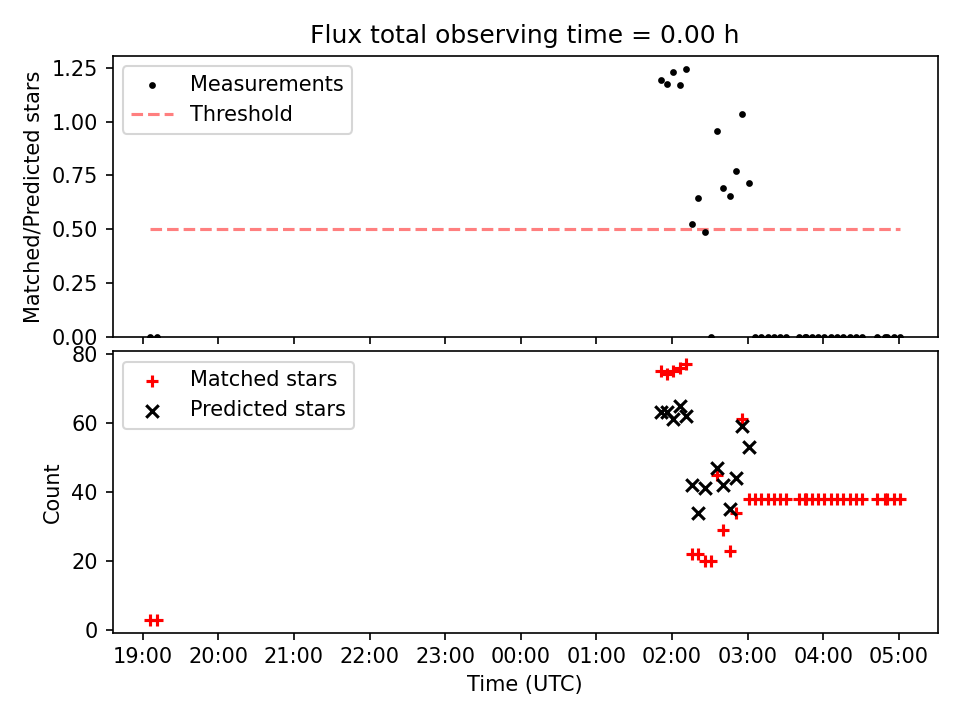 Flux total observing time = 0.00 h

Measurements
Threshold

Matched/Predicted stars

1.25
1.00
0.75
0.50
0.25
0.00

Matched stars
Predicted stars

Count

80
60
40
20
0

19:00 20:00 21:00 22:00 23:00 00:00 01:00 02:00 03:00 04:00 05:00

Time (UTC)